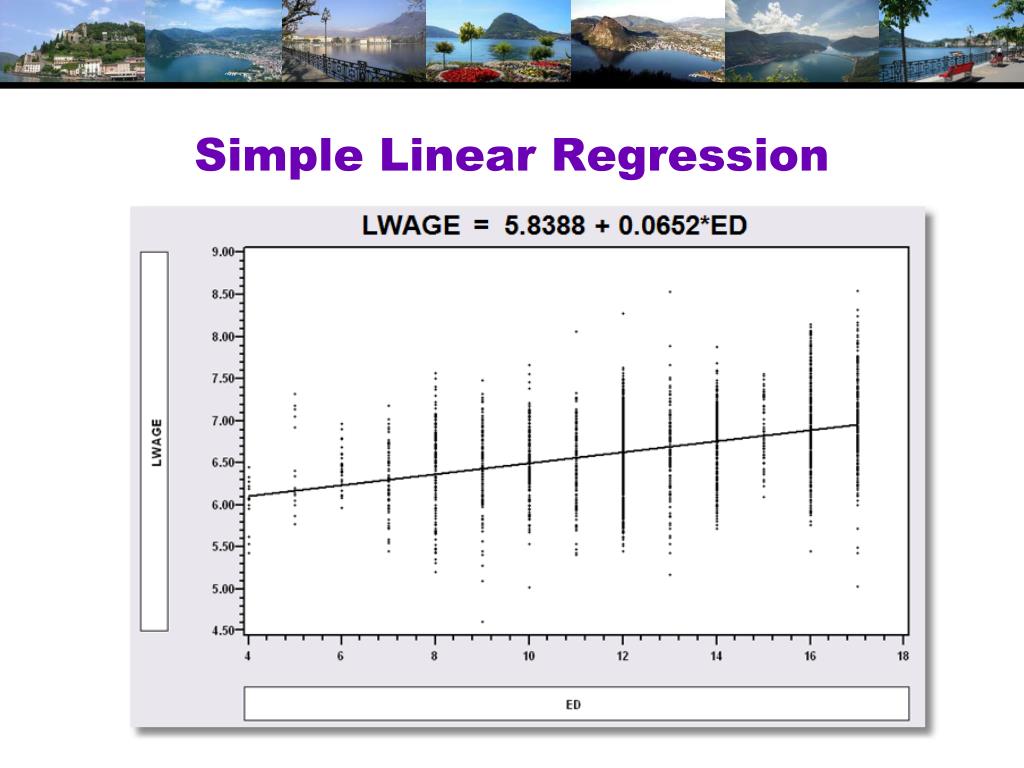 Simple Linear Regression

LWAGE = 5.8388 + 0.0652*ED

LWAGE

9.00
8.50
8.00
7.50
7.00
6.50
6.00
5.50
5.00
4.50

4
6
8
10
12
14
16
18

ED